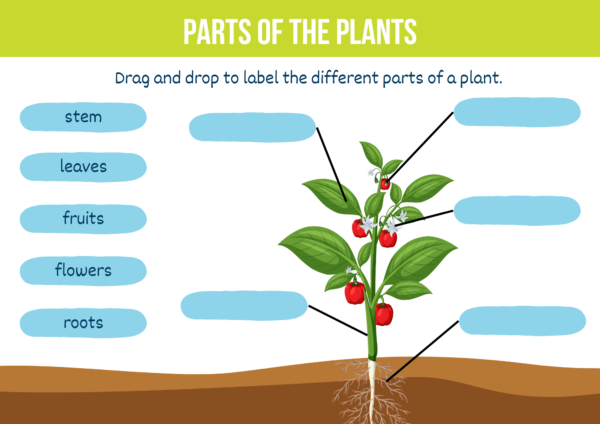 PARTS OF THE PLANTS

Drag and drop to label the different parts of a plant.

stem

leaves

fruits

flowers

roots